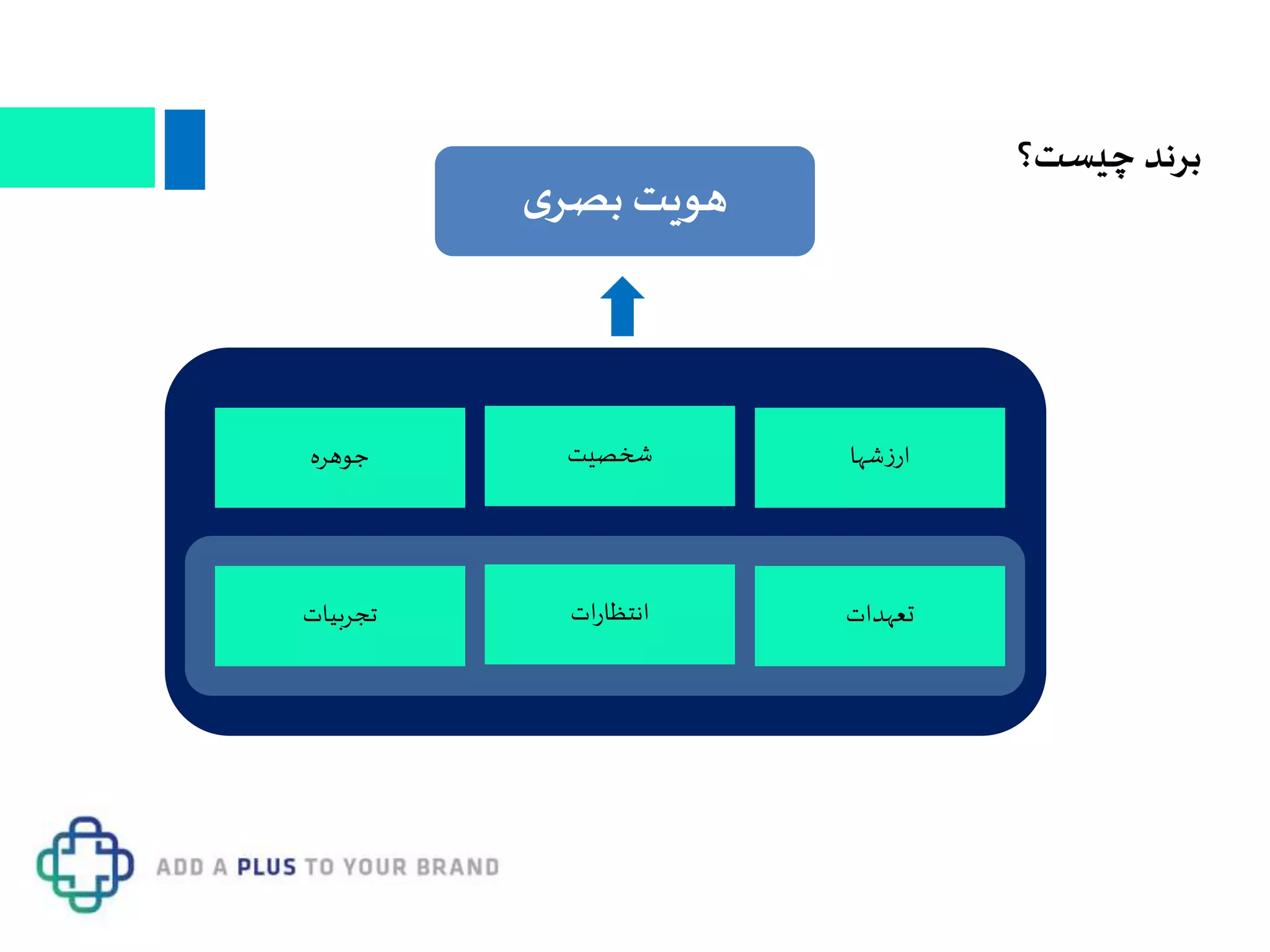 برند چیست؟

هویت بصری

ارزشها
شخصیت
جوهره

تعهدات
انتظارات
تجربیات

ADD A PLUS TO YOUR BRAND